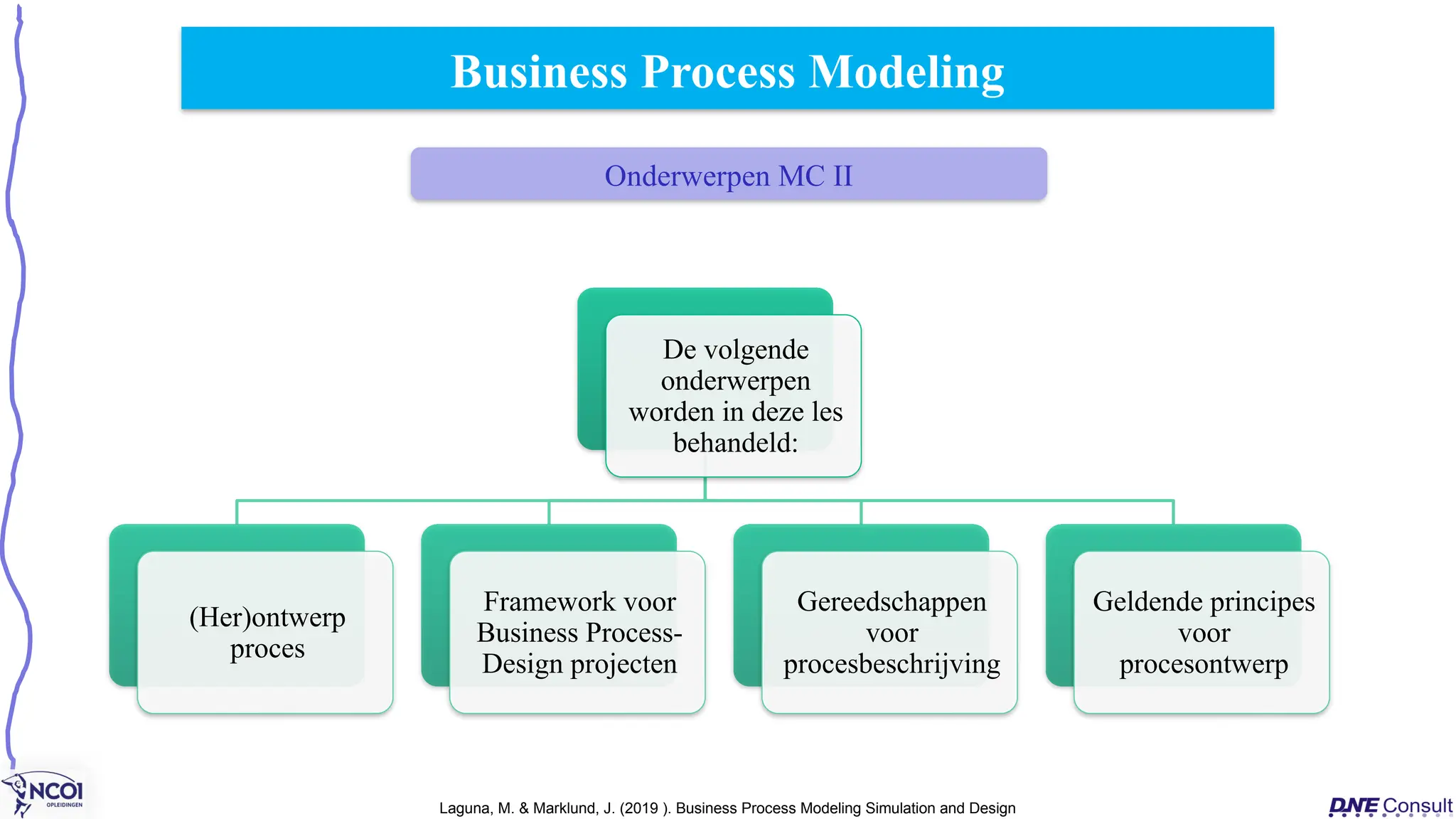 Business Process Modeling

Onderwerpen MC II

De volgende onderwerpen worden in deze les behandeld:

(Her)ontwerp proces

Framework voor Business Process-Design projecten

Gereedschappen voor procesbeschrijving

Geldende principes voor procesontwerp

NCOI OPLEIDINGEN

Laguna, M. & Marklund, J. (2019 ). Business Process Modeling Simulation and Design

DNE Consult